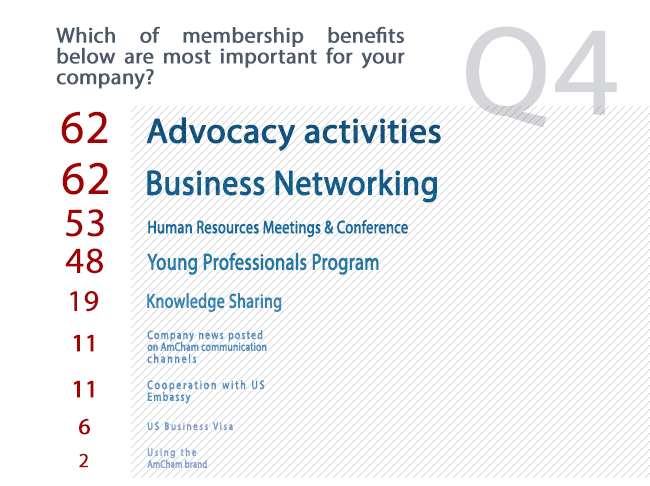 Which of membership benefits below are most important for your company?

Q4

62 Advocacy activities

62 Business Networking

53 Human Resources Meetings & Conference

48 Young Professionals Program

19 Knowledge Sharing

11 Company news posted on AmCham communication channels

11 Cooperation with US Embassy

6 US Business Visa

2 Using the AmCham brand